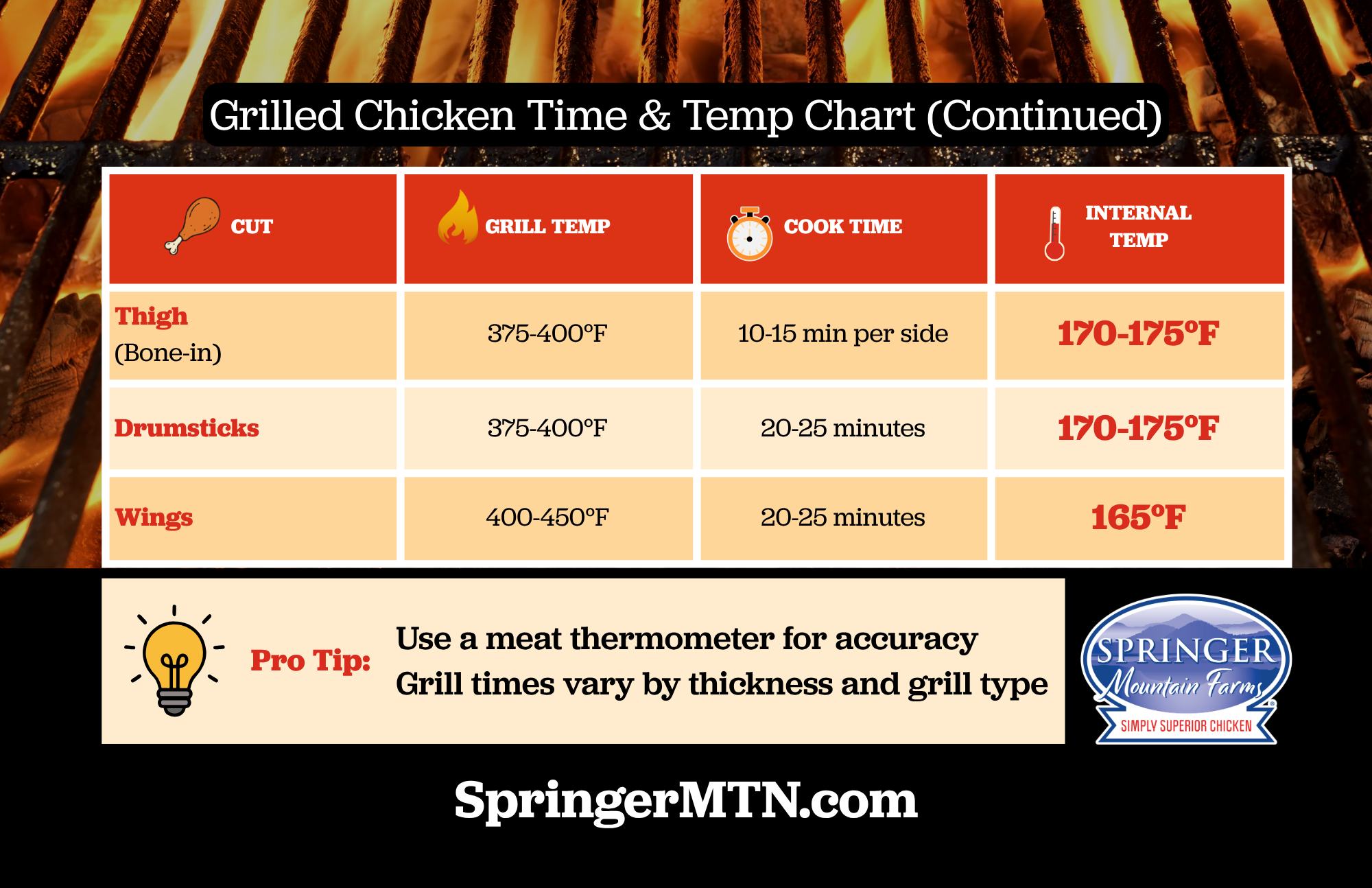 Grilled Chicken Time & Temp Chart (Continued)

| CUT | GRILL TEMP | COOK TIME | INTERNAL TEMP |
|---|---|---|---|
| Thigh (Bone-in) | 375-400°F | 10-15 min per side | 170-175°F |
| Drumsticks | 375-400°F | 20-25 minutes | 170-175°F |
| Wings | 400-450°F | 20-25 minutes | 165°F |

Pro Tip: Use a meat thermometer for accuracy
Grill times vary by thickness and grill type

SPRINGER Mountain Farms® SIMPLY SUPERIOR CHICKEN

SpringerMTN.com